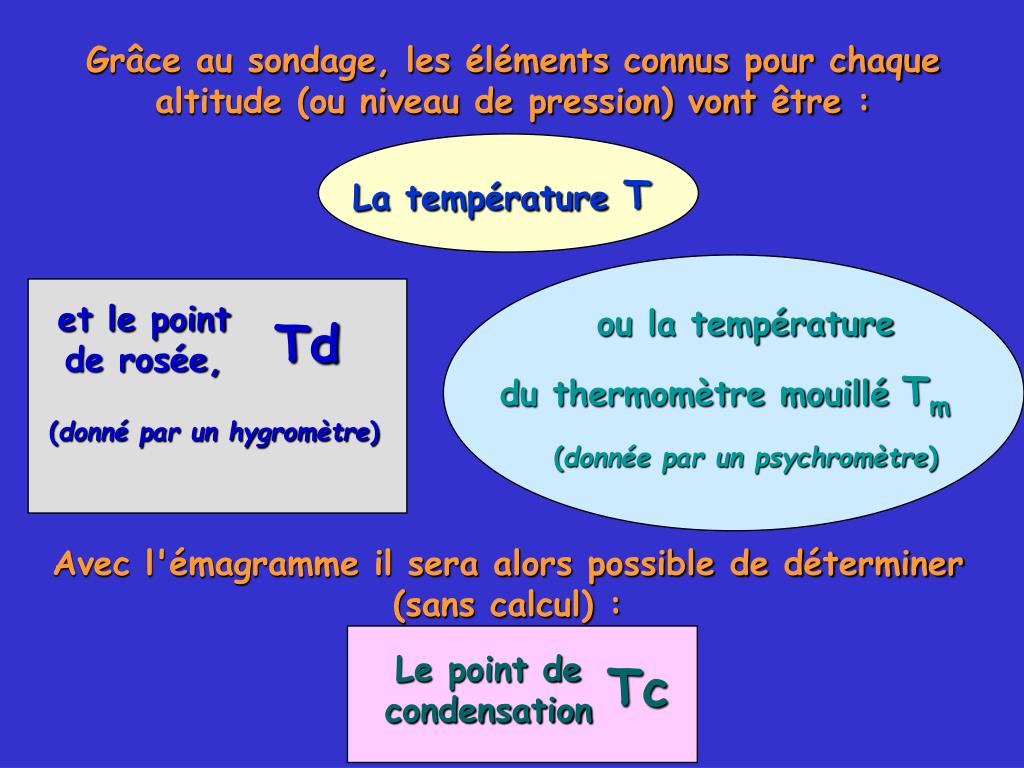 Grâce au sondage, les éléments connus pour chaque altitude (ou niveau de pression) vont être :

La température T

et le point de rosée, Td

(donné par un hygromètre)

ou la température

du thermomètre mouillé $T_m$

(donnée par un psychromètre)

Avec l'émagramme il sera alors possible de déterminer (sans calcul) :

Le point de condensation Tc